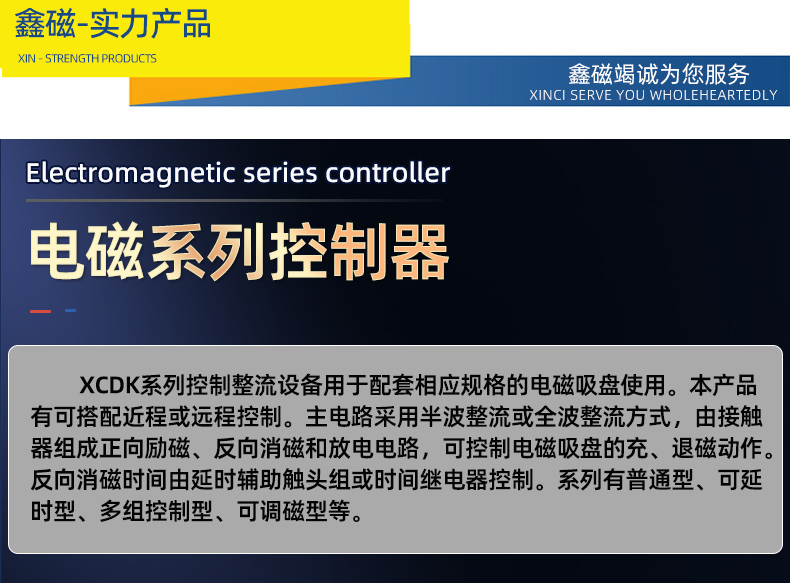 鑫磁-实力产品
XIN - STRENGTH PRODUCTS

鑫磁竭诚为您服务
XINCI SERVE YOU WHOLEHEARTEDLY

Electromagnetic series controller

电磁系列控制器

XCDK系列控制整流设备用于配套相应规格的电磁吸盘使用。本产品有可搭配近程或远程控制。主电路采用半波整流或全波整流方式，由接触器组成正向励磁、反向消磁和放电电路，可控制电磁吸盘的充、退磁动作。反向消磁时间由延时辅助触头组或时间继电器控制。系列有普通型、可延时型、多组控制型、可调磁型等。